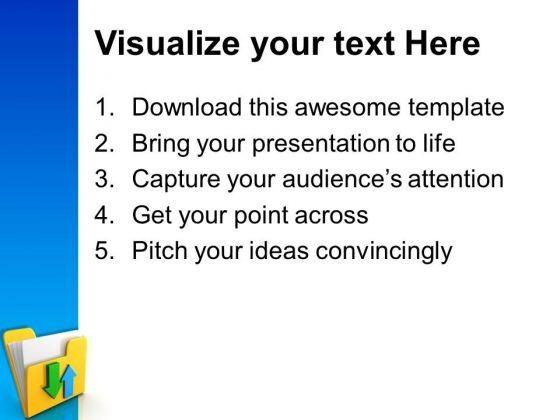 Visualize your text Here

1. Download this awesome template
2. Bring your presentation to life
3. Capture your audience's attention
4. Get your point across
5. Pitch your ideas convincingly